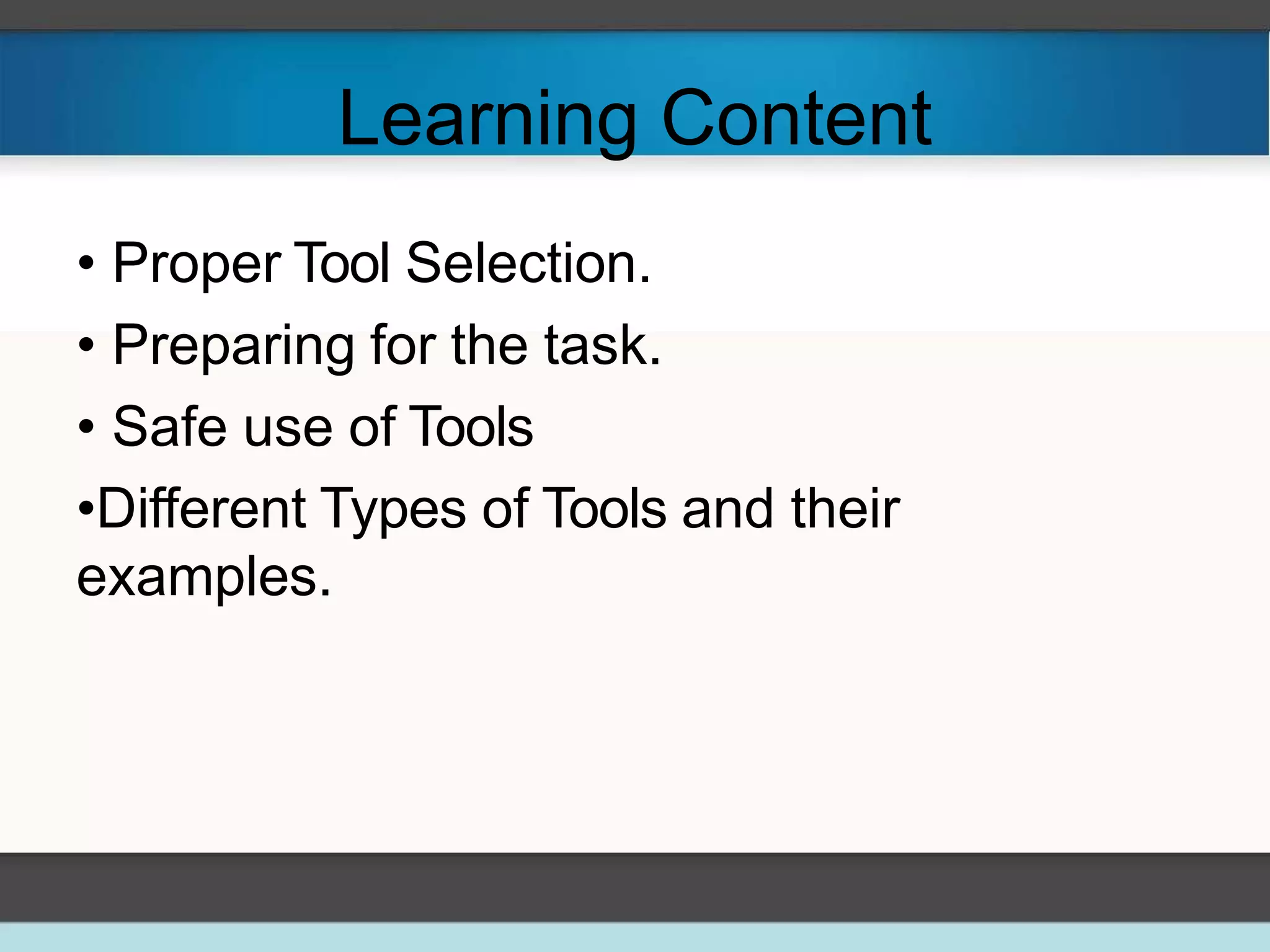 Learning Content

• Proper Tool Selection.
• Preparing for the task.
• Safe use of Tools
•Different Types of Tools and their examples.